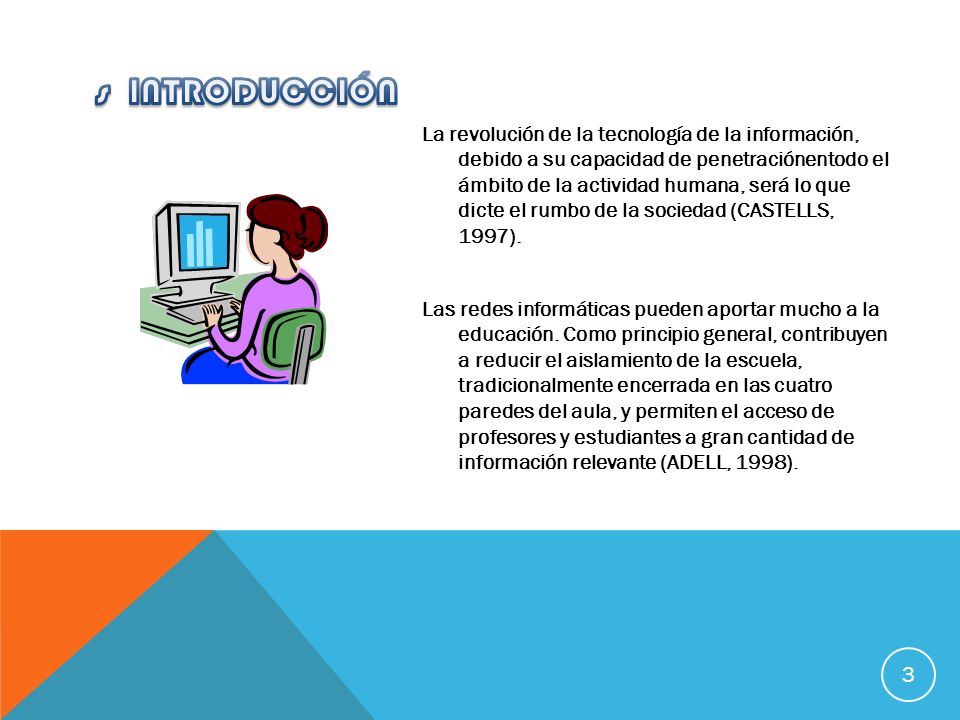 INTRODUCCIÓN

La revolución de la tecnología de la información, debido a su capacidad de penetraciónentodo el ámbito de la actividad humana, será lo que dicte el rumbo de la sociedad (CASTELLS, 1997).

Las redes informáticas pueden aportar mucho a la educación. Como principio general, contribuyen a reducir el aislamiento de la escuela, tradicionalmente encerrada en las cuatro paredes del aula, y permiten el acceso de profesores y estudiantes a gran cantidad de información relevante (ADELL, 1998).

3